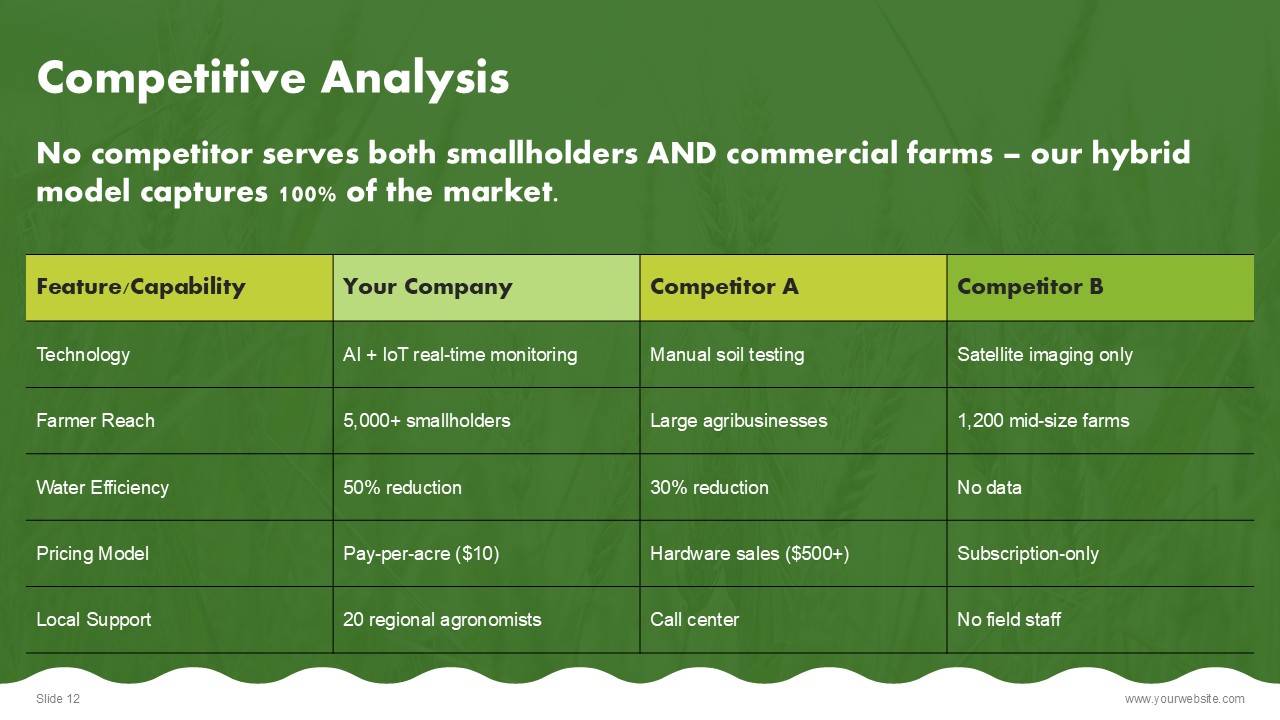 Competitive Analysis

No competitor serves both smallholders AND commercial farms – our hybrid model captures 100% of the market.

| Feature/Capability | Your Company | Competitor A | Competitor B |
|---|---|---|---|
| Technology | AI + IoT real-time monitoring | Manual soil testing | Satellite imaging only |
| Farmer Reach | 5,000+ smallholders | Large agribusinesses | 1,200 mid-size farms |
| Water Efficiency | 50% reduction | 30% reduction | No data |
| Pricing Model | Pay-per-acre ($10) | Hardware sales ($500+) | Subscription-only |
| Local Support | 20 regional agronomists | Call center | No field staff |

Slide 12

www.yourwebsite.com